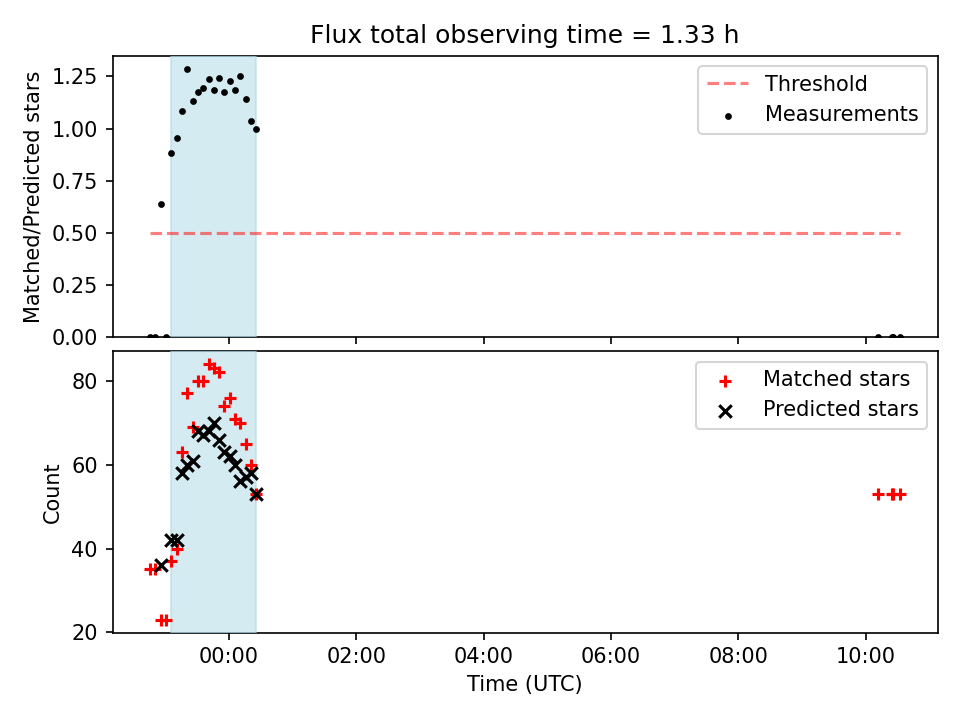 Flux total observing time = 1.33 h

Matched/Predicted stars

1.25
1.00
0.75
0.50
0.25
0.00

Threshold
Measurements

Count

80
60
40
20

Matched stars
Predicted stars

00:00
02:00
04:00
06:00
08:00
10:00

Time (UTC)